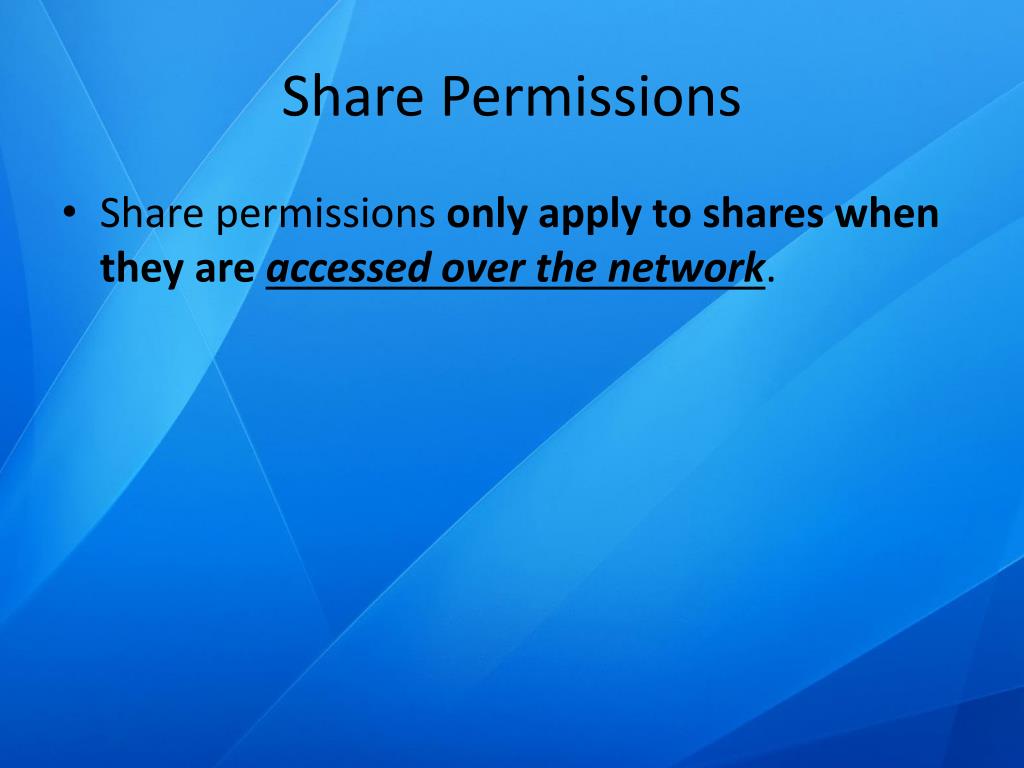 Share Permissions

• Share permissions only apply to shares when they are accessed over the network.